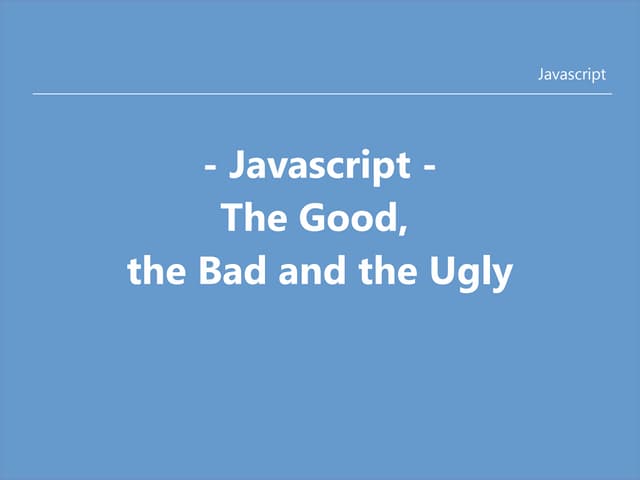 Javascript

- Javascript -
The Good,
the Bad and the Ugly